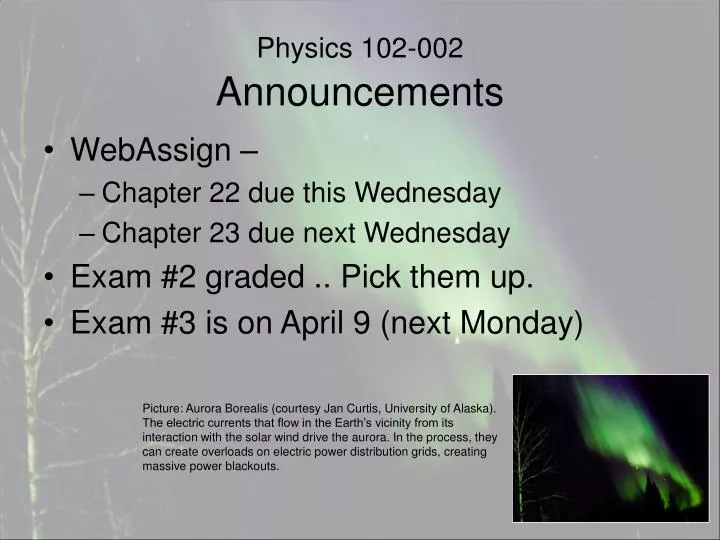 Physics 102-002
Announcements

• WebAssign –
– Chapter 22 due this Wednesday
– Chapter 23 due next Wednesday
• Exam #2 graded .. Pick them up.
• Exam #3 is on April 9 (next Monday)

Picture: Aurora Borealis (courtesy Jan Curtis, University of Alaska). The electric currents that flow in the Earth's vicinity from its interaction with the solar wind drive the aurora. In the process, they can create overloads on electric power distribution grids, creating massive power blackouts.